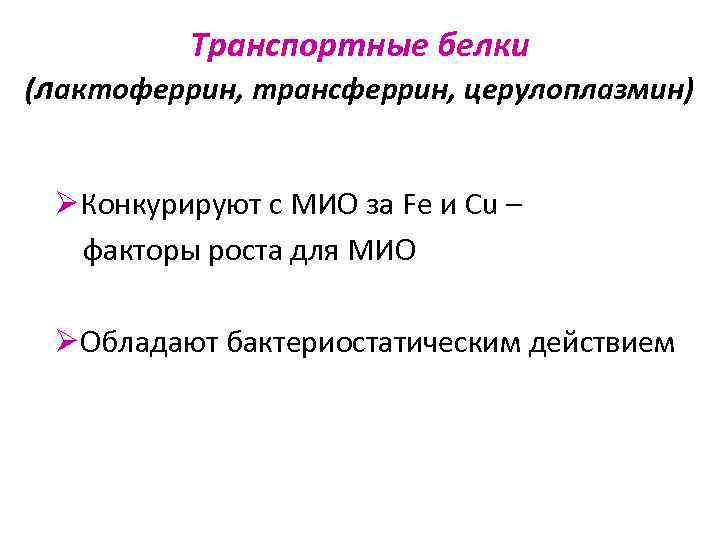 Транспортные белки
(лактоферрин, трансферрин, церулоплазмин)

➢Конкурируют с МИО за Fe и Cu – факторы роста для МИО

➢Обладают бактериостатическим действием